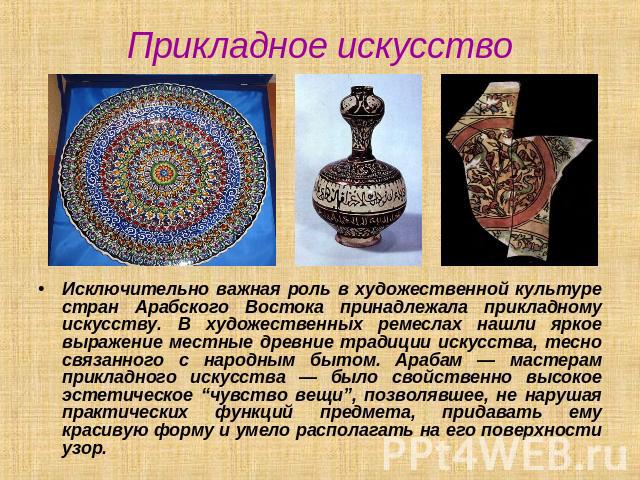 Прикладное искусство

• Исключительно важная роль в художественной культуре стран Арабского Востока принадлежала прикладному искусству. В художественных ремеслах нашли яркое выражение местные древние традиции искусства, тесно связанного с народным бытом. Арабам — мастерам прикладного искусства — было свойственно высокое эстетическое “чувство вещи”, позволявшее, не нарушая практических функций предмета, придавать ему красивую форму и умело располагать на его поверхности узор.

PPt4WEB.ru